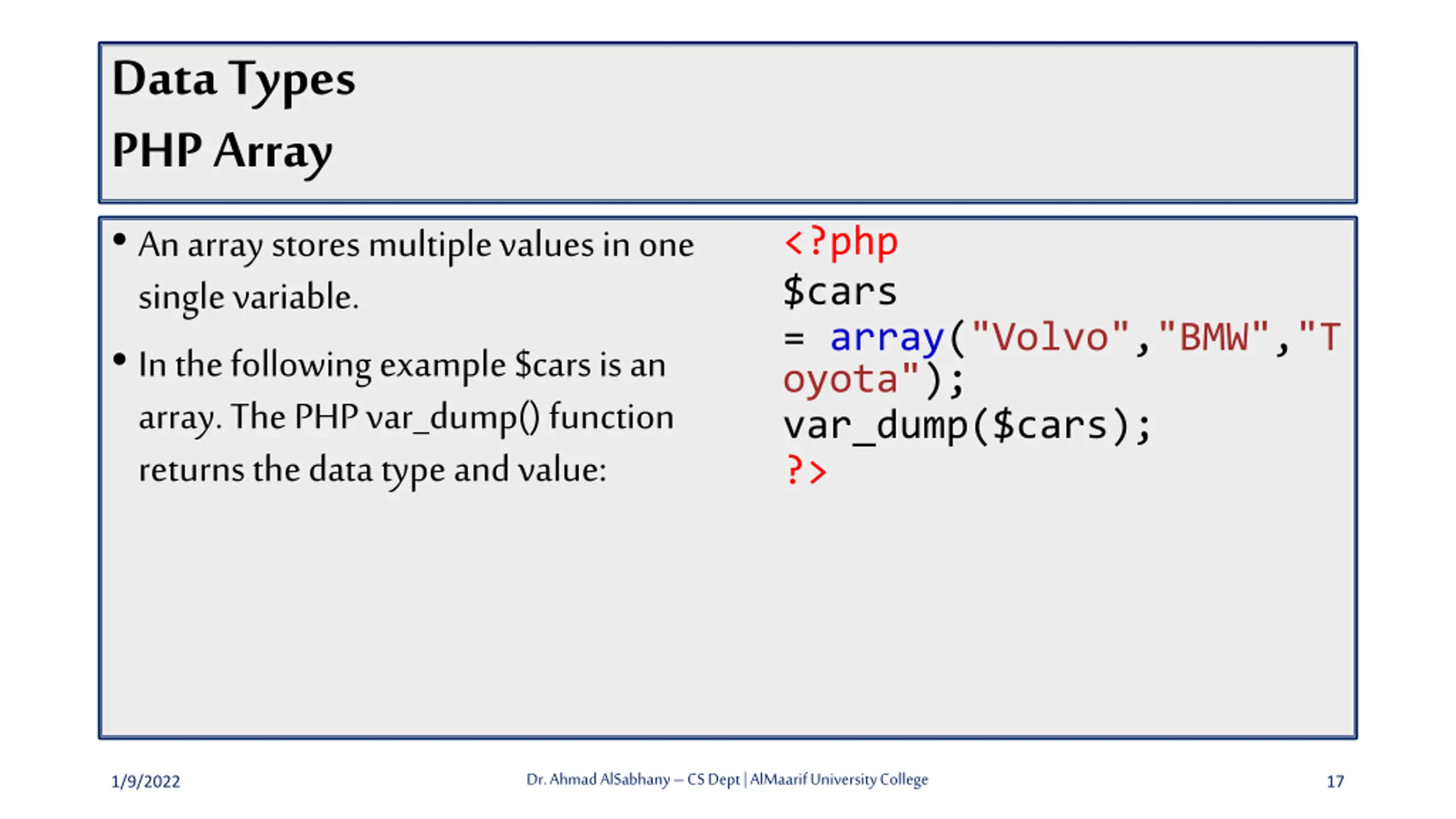 Data Types
PHP Array

• An array stores multiple values in one single variable.

• In the following example $cars is an array. The PHP var_dump() function returns the data type and value:

<?php
$cars
= array("Volvo","BMW","Toyota");
var_dump($cars);
?>

1/9/2022
Dr. Ahmad AlSabhany – CS Dept | AlMaarif University College
17